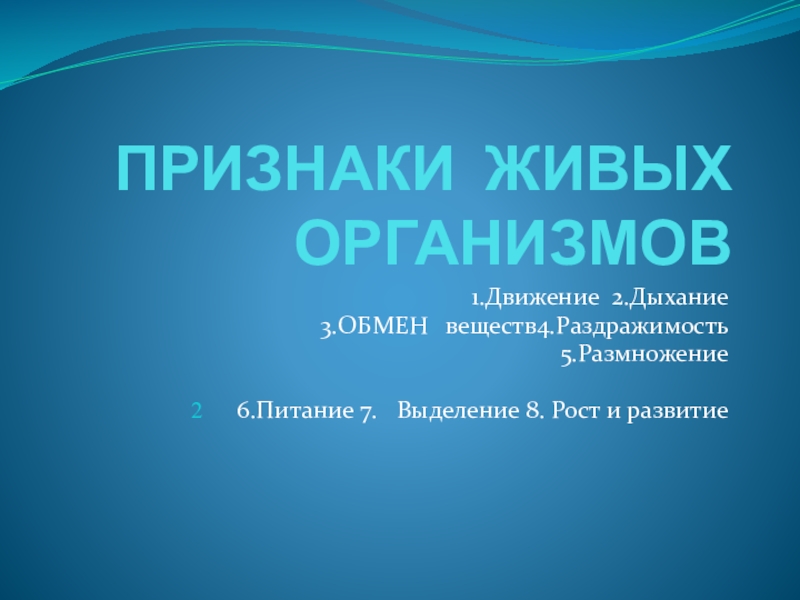 ПРИЗНАКИ ЖИВЫХ ОРГАНИЗМОВ

1.Движение 2.Дыхание 3.ОБМЕН веществ4.Раздражимость 5.Размножение

2 6.Питание 7. Выделение 8. Рост и развитие